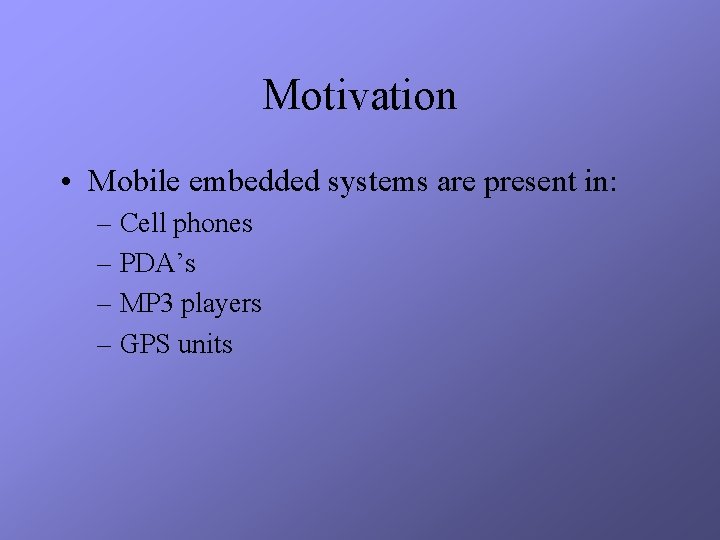 Motivation

• Mobile embedded systems are present in:
– Cell phones
– PDA’s
– MP3 players
– GPS units